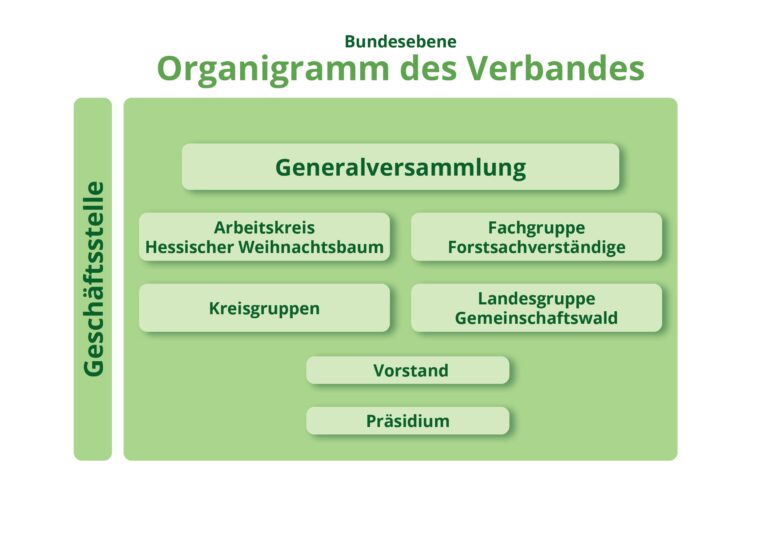 Bundesebene
Organigramm des Verbandes

Geschäftsstelle

Generalversammlung

Arbeitskreis Hessischer Weihnachtsbaum

Fachgruppe Forstsachverständige

Kreisgruppen

Landesgruppe Gemeinschaftswald

Vorstand

Präsidium